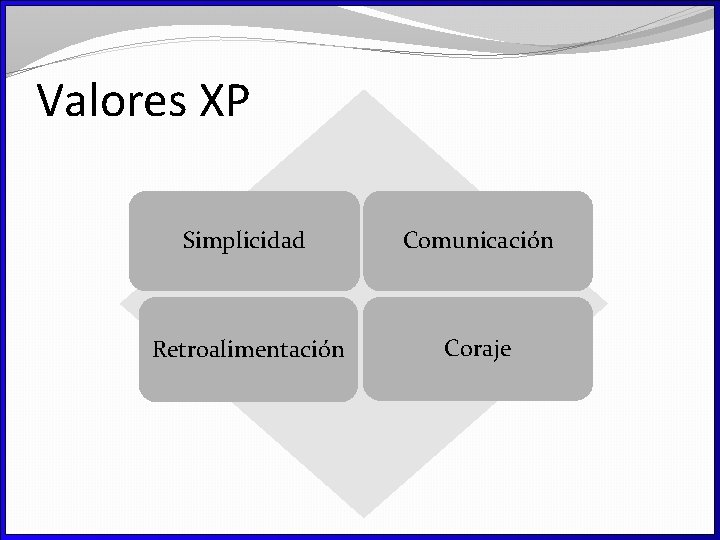 Valores XP

Simplicidad

Comunicación

Retroalimentación

Coraje